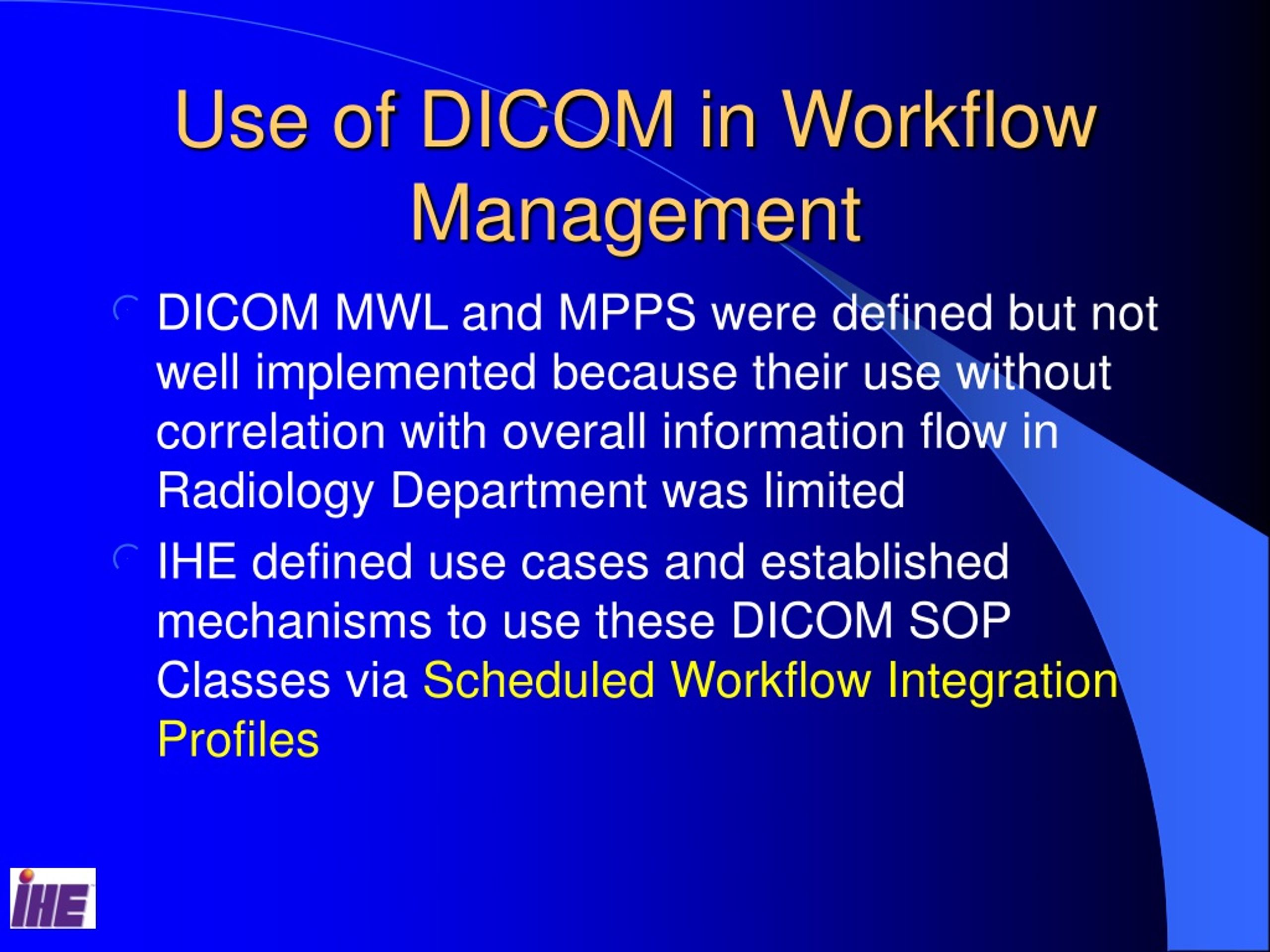 Use of DICOM in Workflow Management

DICOM MWL and MPPS were defined but not well implemented because their use without correlation with overall information flow in Radiology Department was limited

IHE defined use cases and established mechanisms to use these DICOM SOP Classes via Scheduled Workflow Integration Profiles

IHE